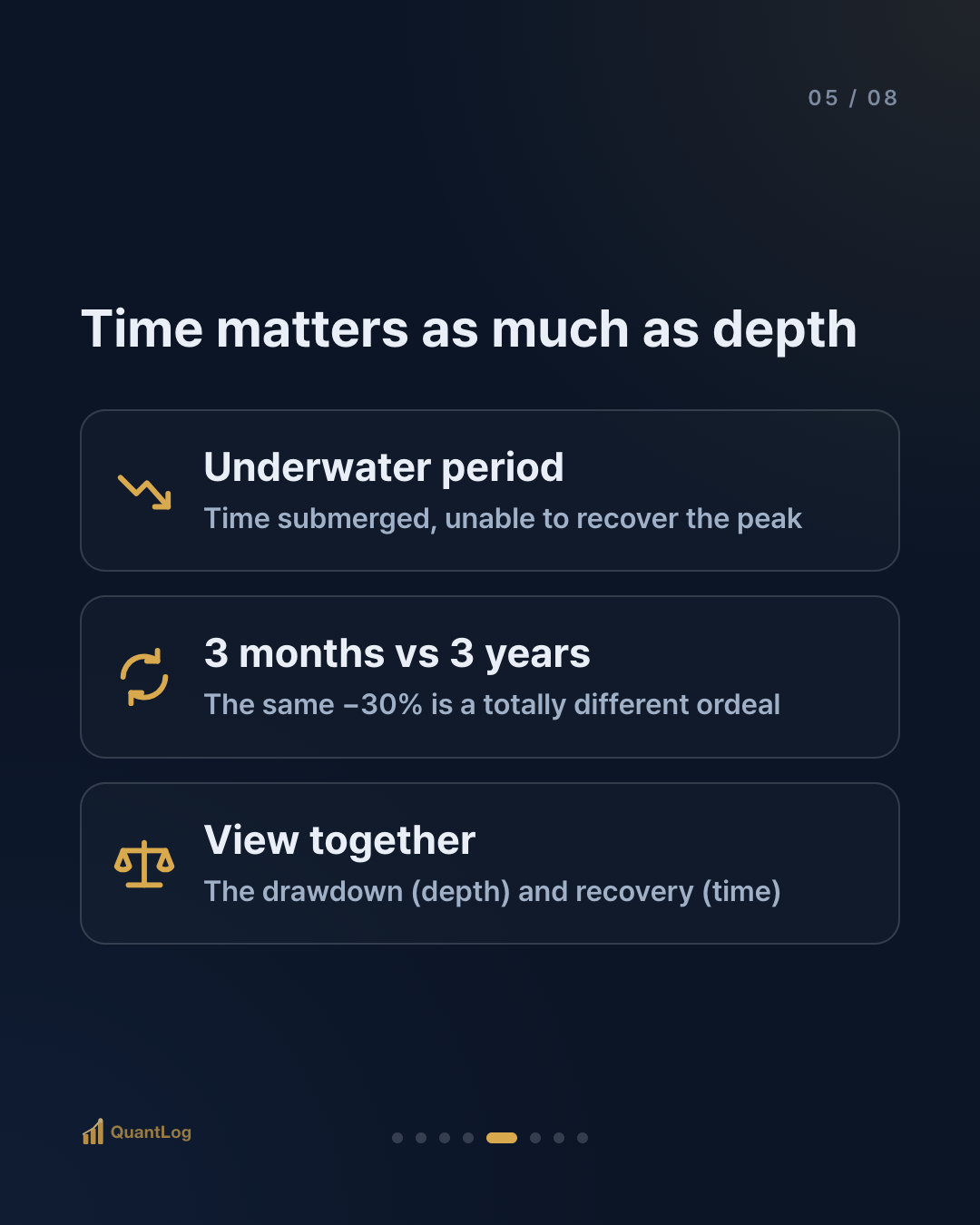 05 / 08

Time matters as much as depth

Underwater period
Time submerged, unable to recover the peak

3 months vs 3 years
The same −30% is a totally different ordeal

View together
The drawdown (depth) and recovery (time)

QuantLog